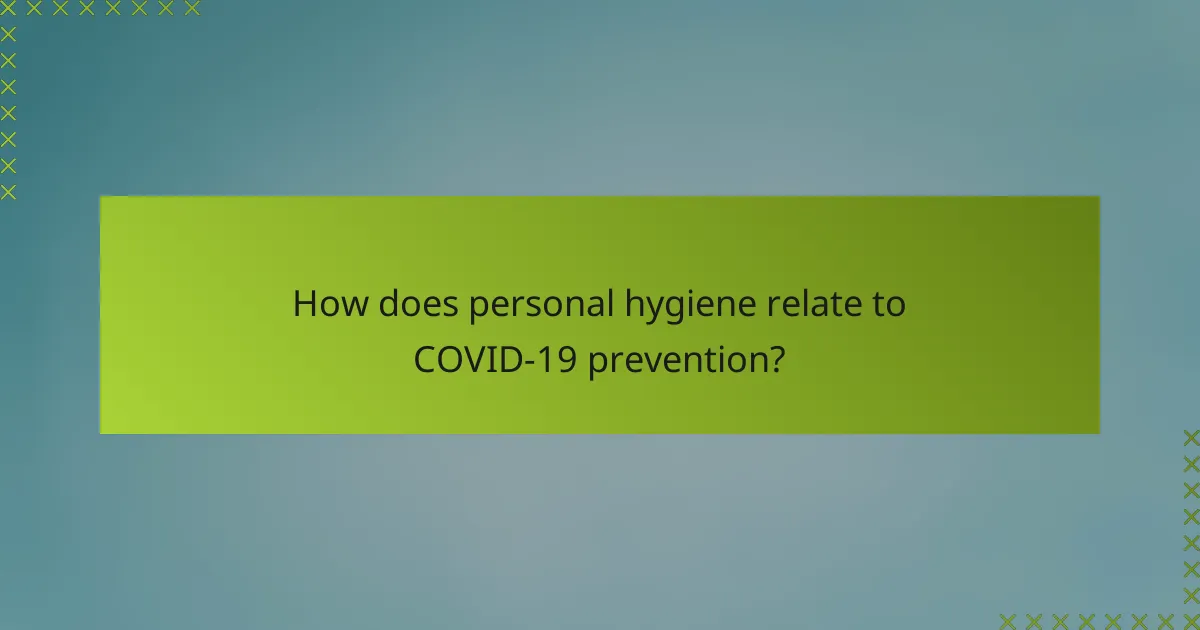 How does personal hygiene relate to COVID-19 prevention?